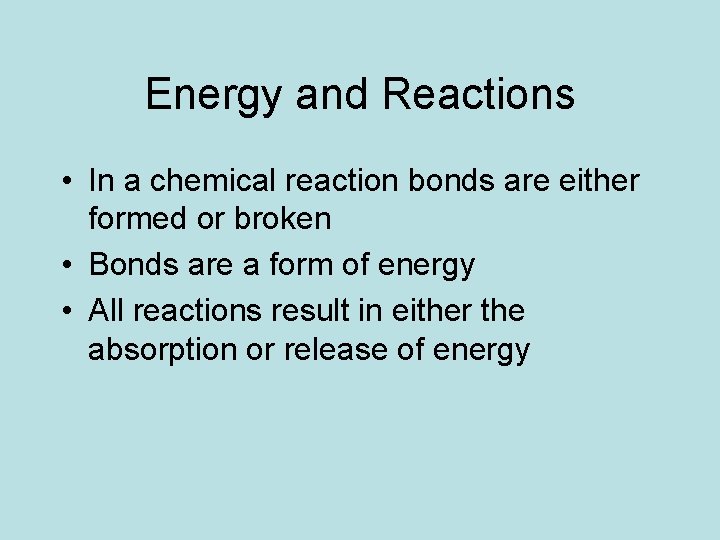 Energy and Reactions

• In a chemical reaction bonds are either formed or broken
• Bonds are a form of energy
• All reactions result in either the absorption or release of energy